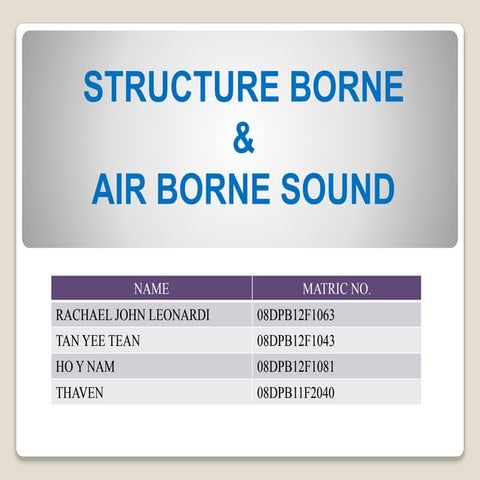 STRUCTURE BORNE
&
AIR BORNE SOUND

| NAME | MATRIC NO. |
|---|---|
| RACHAEL JOHN LEONARDI | 08DPB12F1063 |
| TAN YEE TEAN | 08DPB12F1043 |
| HO Y NAM | 08DPB12F1081 |
| THAVEN | 08DPB11F2040 |